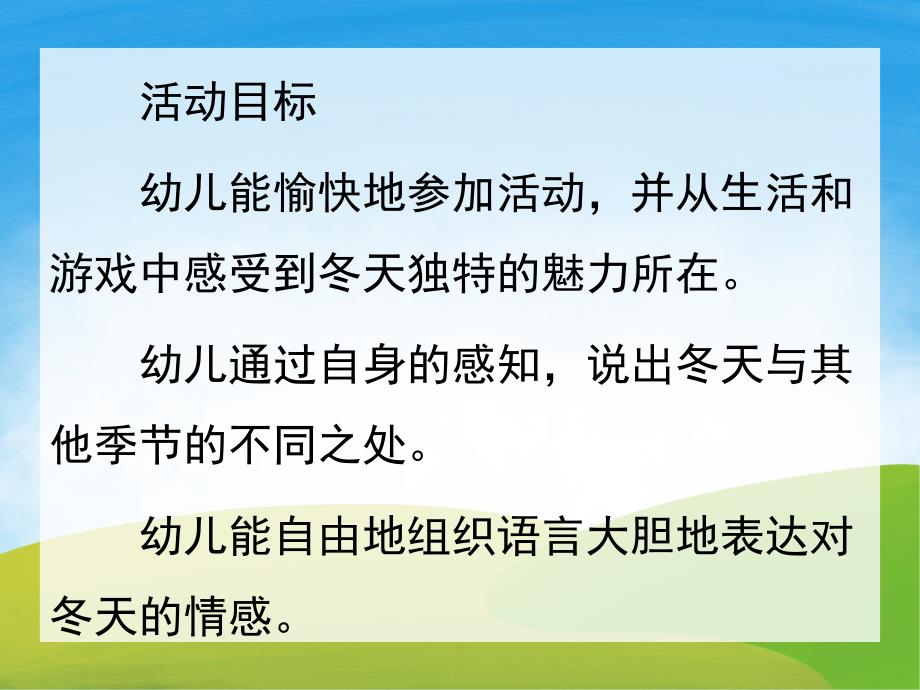 活动目标

幼儿能愉快地参加活动，并从生活和游戏中感受到冬天独特的魅力所在。

幼儿通过自身的感知，说出冬天与其他季节的不同之处。

幼儿能自由地组织语言大胆地表达对冬天的情感。